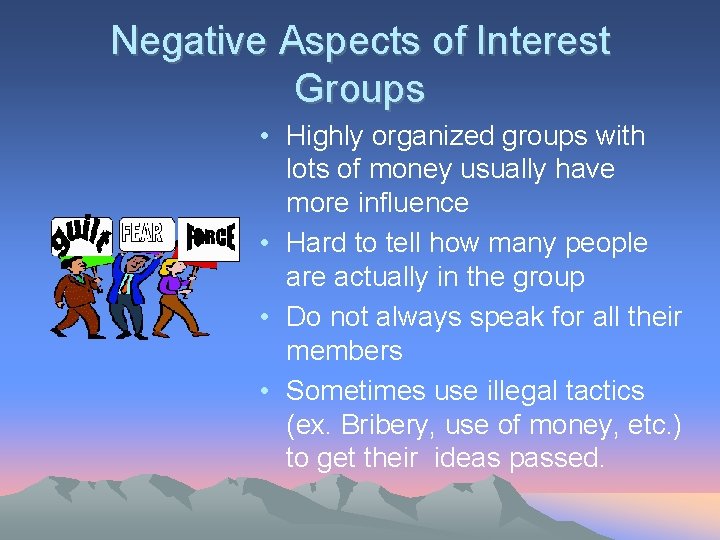 Negative Aspects of Interest Groups

guilt FEAR FORCE

• Highly organized groups with lots of money usually have more influence
• Hard to tell how many people are actually in the group
• Do not always speak for all their members
• Sometimes use illegal tactics (ex. Bribery, use of money, etc.) to get their ideas passed.